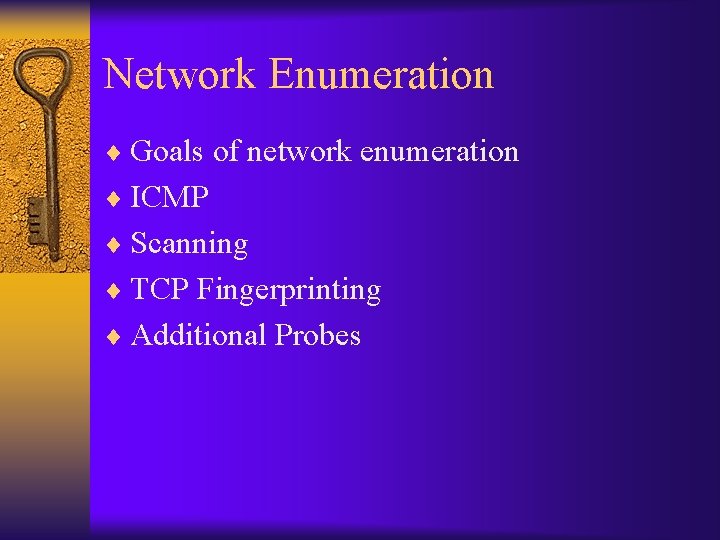 Network Enumeration

♦ Goals of network enumeration
♦ ICMP
♦ Scanning
♦ TCP Fingerprinting
♦ Additional Probes